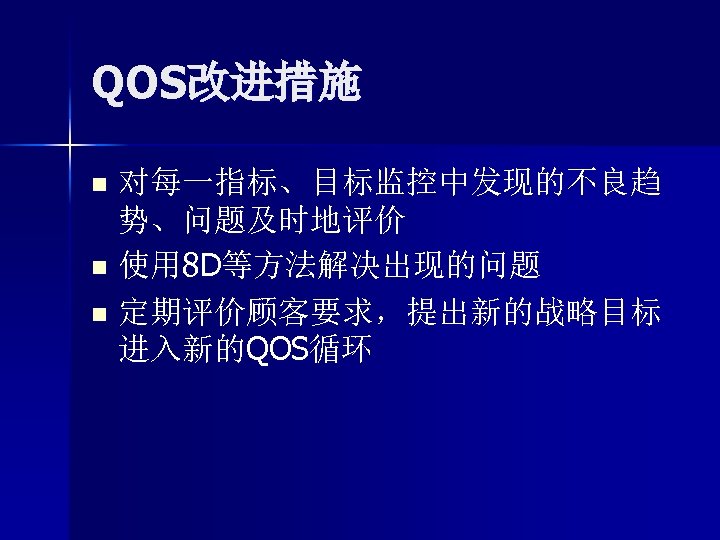 QOS改进措施

■ 对每一指标、目标监控中发现的不良趋势、问题及时地评价

■ 使用8D等方法解决出现的问题

■ 定期评价顾客要求，提出新的战略目标进入新的QOS循环